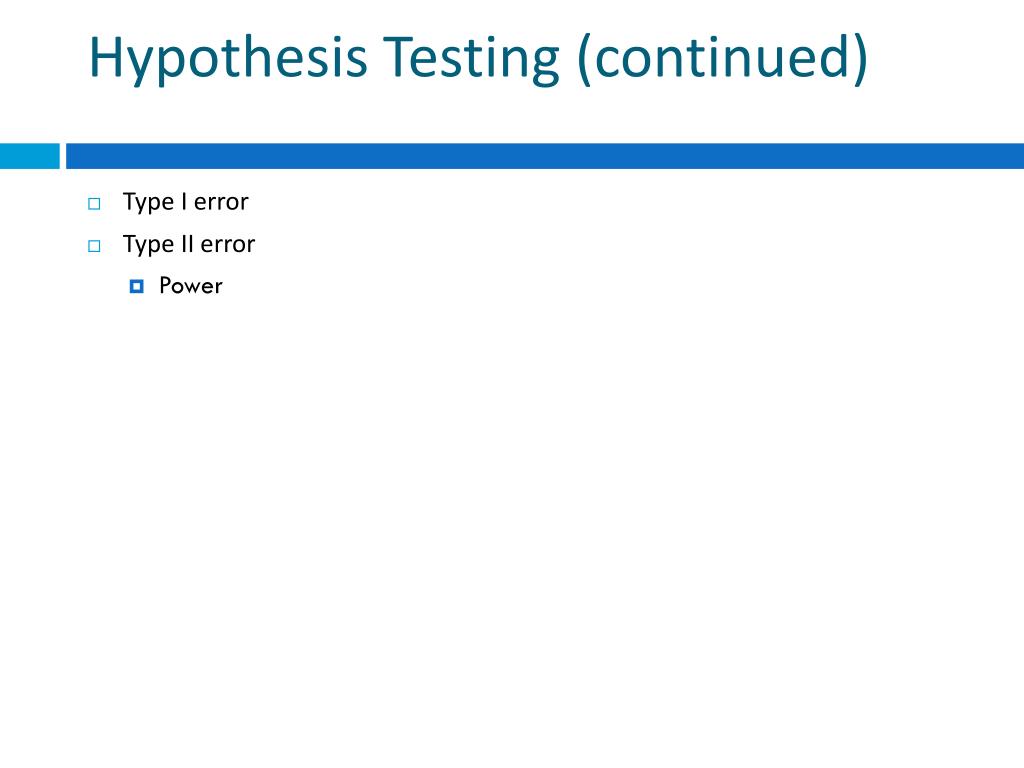 Hypothesis Testing (continued)

Type I error

Type II error

Power